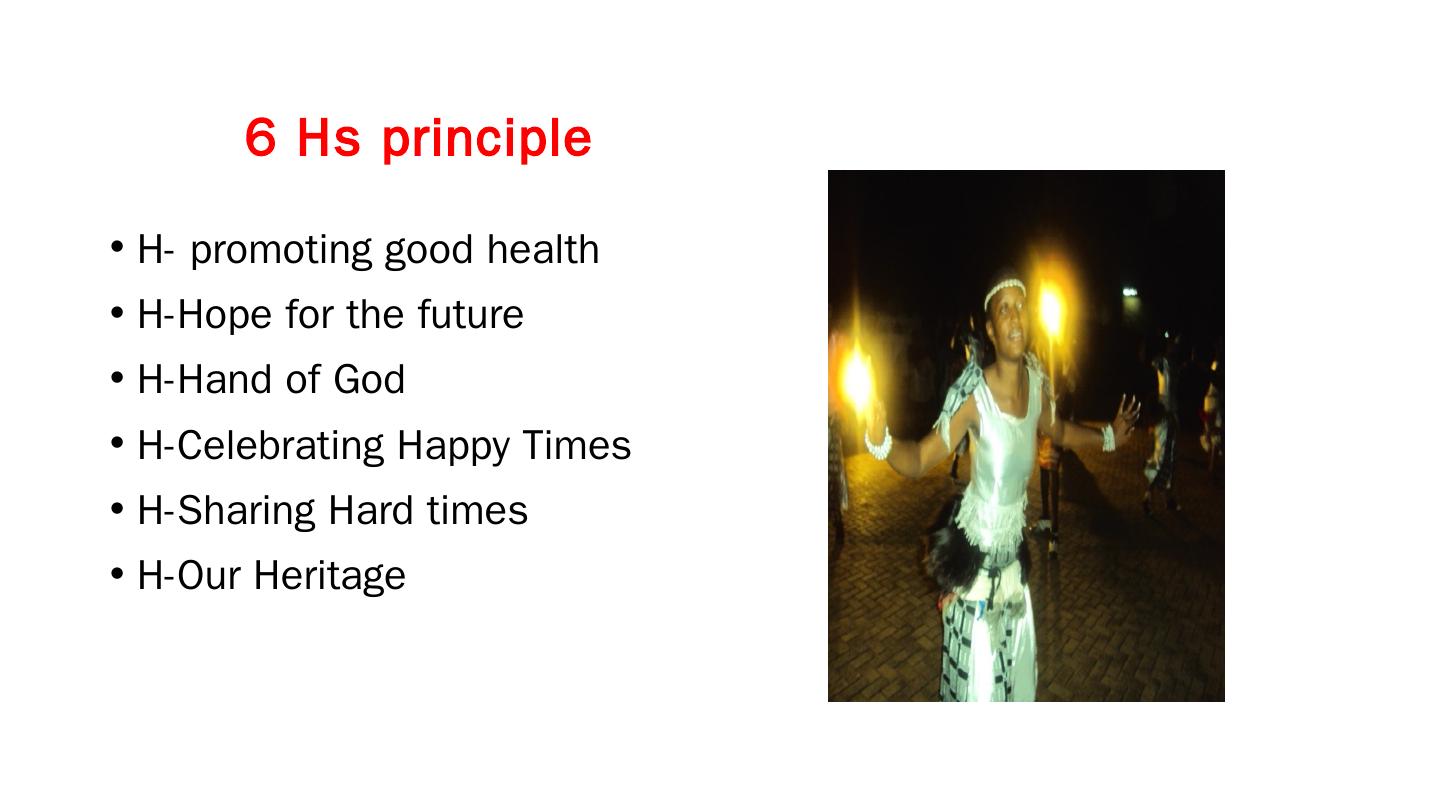 6 Hs principle

• H- promoting good health
• H-Hope for the future
• H-Hand of God
• H-Celebrating Happy Times
• H-Sharing Hard times
• H-Our Heritage